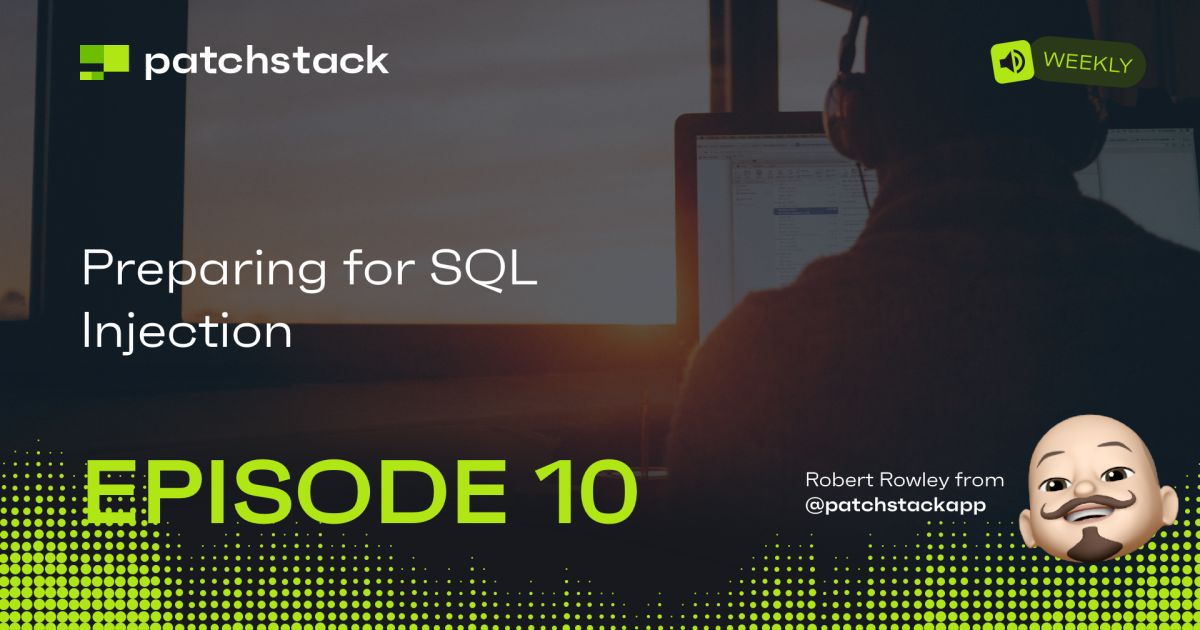 patchstack

WEEKLY

Preparing for SQL Injection

EPISODE 10

Robert Rowley from
@patchstackapp